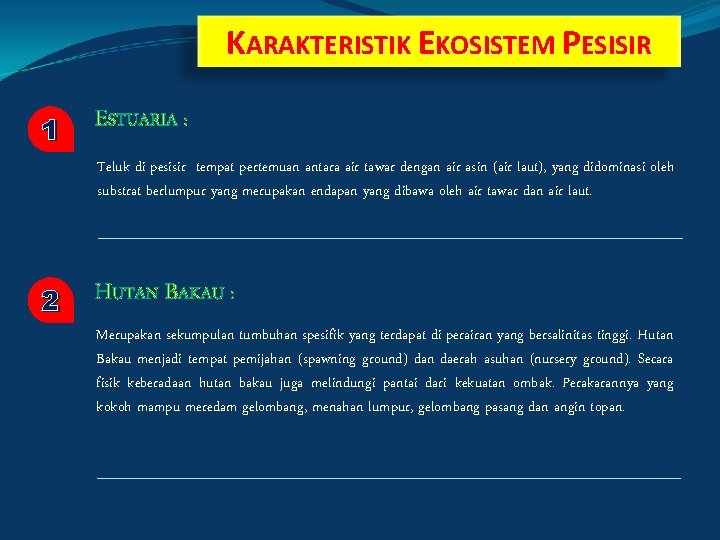 KARAKTERISTIK EKOSISTEM PESISIR

1

ESTUARIA :

Teluk di pesisir tempat pertemuan antara air tawar dengan air asin (air laut), yang didominasi oleh substrat berlumpur yang merupakan endapan yang dibawa oleh air tawar dan air laut.

2

HUTAN BAKAU :

Merupakan sekumpulan tumbuhan spesifik yang terdapat di perairan yang bersalinitas tinggi. Hutan Bakau menjadi tempat pemijahan (spawning ground) dan daerah asuhan (nursery ground). Secara fisik keberadaan hutan bakau juga melindungi pantai dari kekuatan ombak. Perakarannya yang kokoh mampu meredam gelombang, menahan lumpur, gelombang pasang dan angin topan.